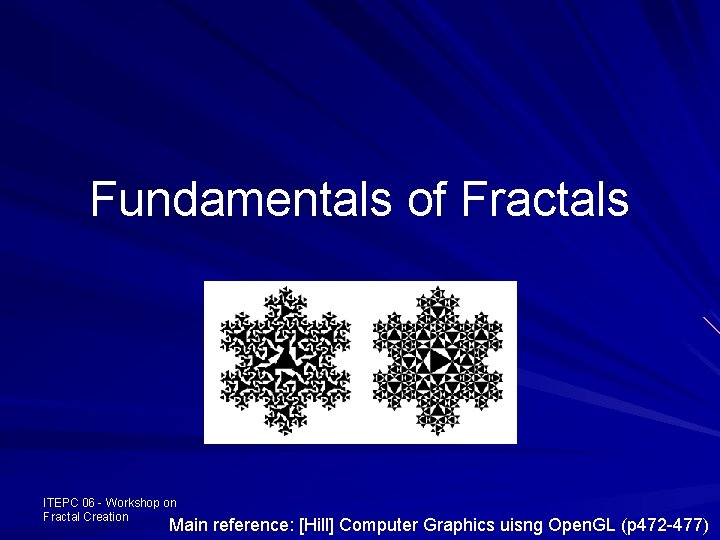 Fundamentals of Fractals

ITEPC 06 - Workshop on Fractal Creation

Main reference: [Hill] Computer Graphics uisng OpenGL (p472-477)